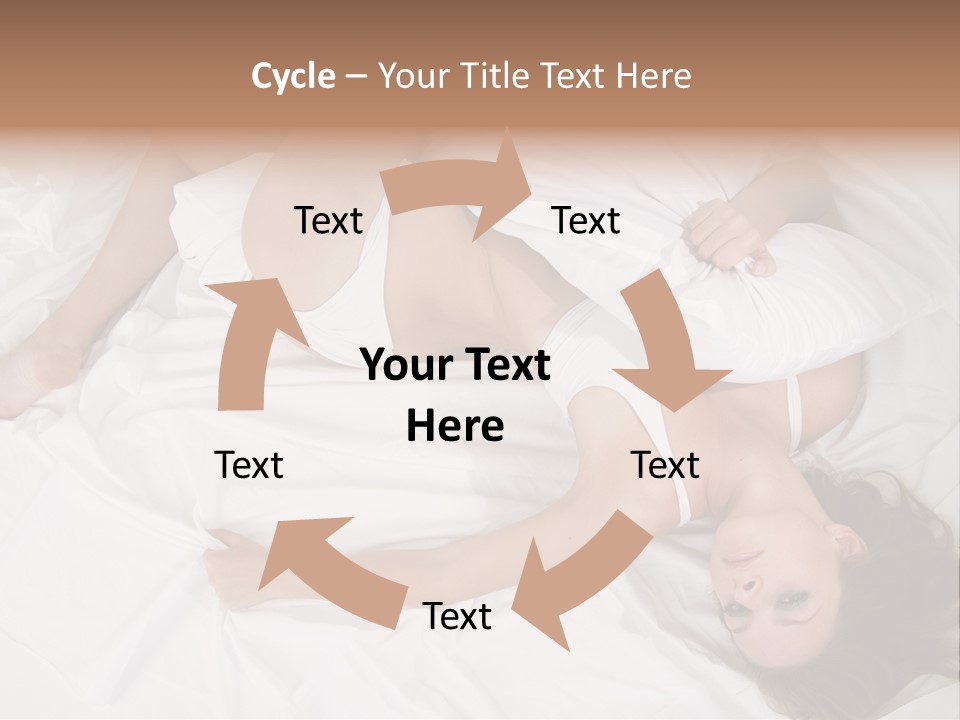 Cycle – Your Title Text Here

Text

Text

Your Text Here

Text

Text

Text